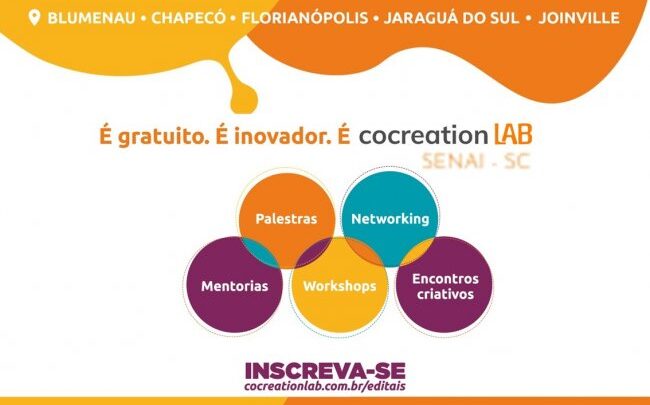 BLUMENAU • CHAPECÓ • FLORIANÓPOLIS • JARAGUÁ DO SUL • JOINVILLE

É gratuito. É inovador. É cocreation LAB
SENAI - SC

Palestras
Networking
Mentorias
Workshops
Encontros criativos

INSCREVA-SE
cocreationlab.com.br/editais